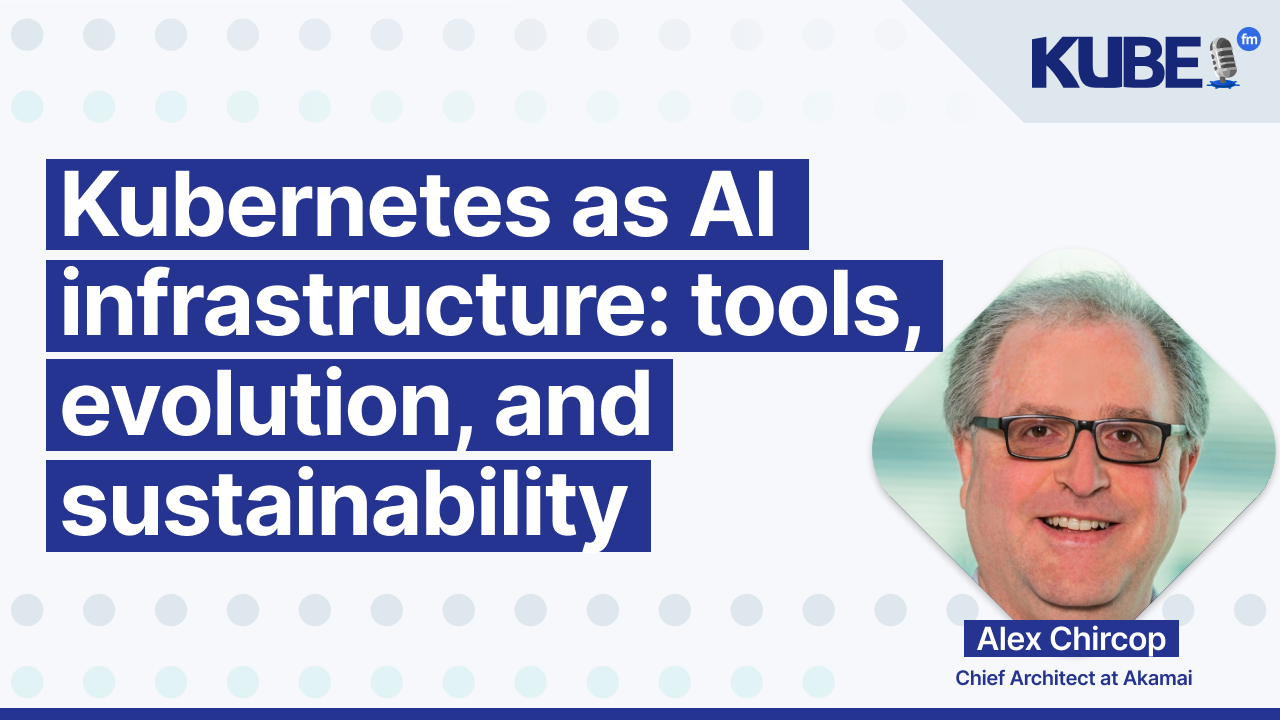 KUBE fm

Kubernetes as AI infrastructure: tools, evolution, and sustainability

Alex Chircop
Chief Architect at Akamai